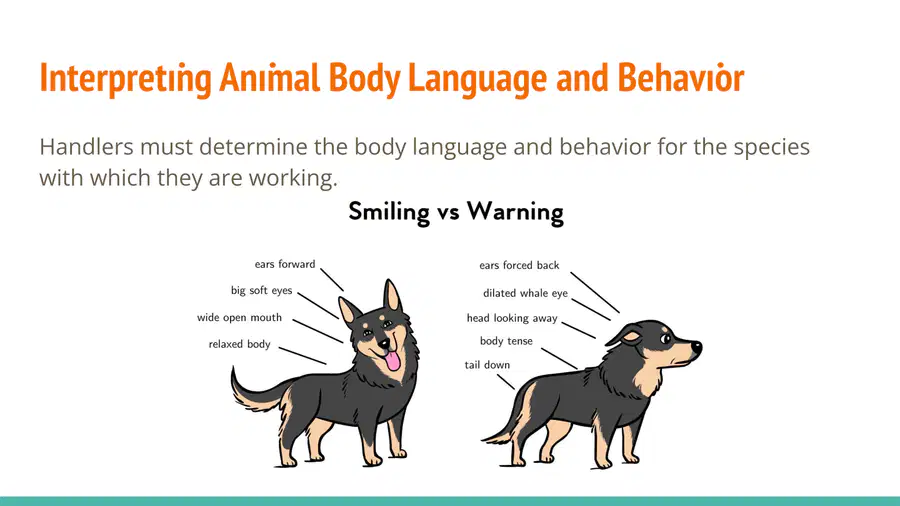 Interpreting Animal Body Language and Behavior

Handlers must determine the body language and behavior for the species with which they are working.

Smiling vs Warning

ears forward
big soft eyes
wide open mouth
relaxed body

ears forced back
dilated whale eye
head looking away
body tense
tail down